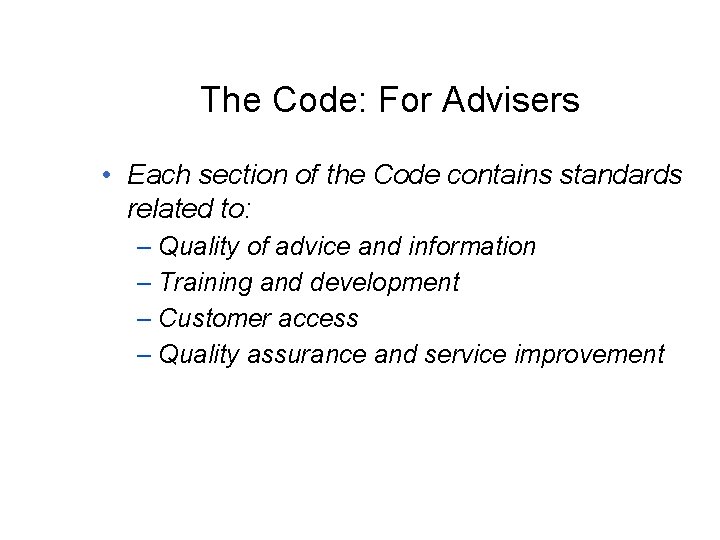 The Code: For Advisers

• Each section of the Code contains standards related to:
– Quality of advice and information
– Training and development
– Customer access
– Quality assurance and service improvement